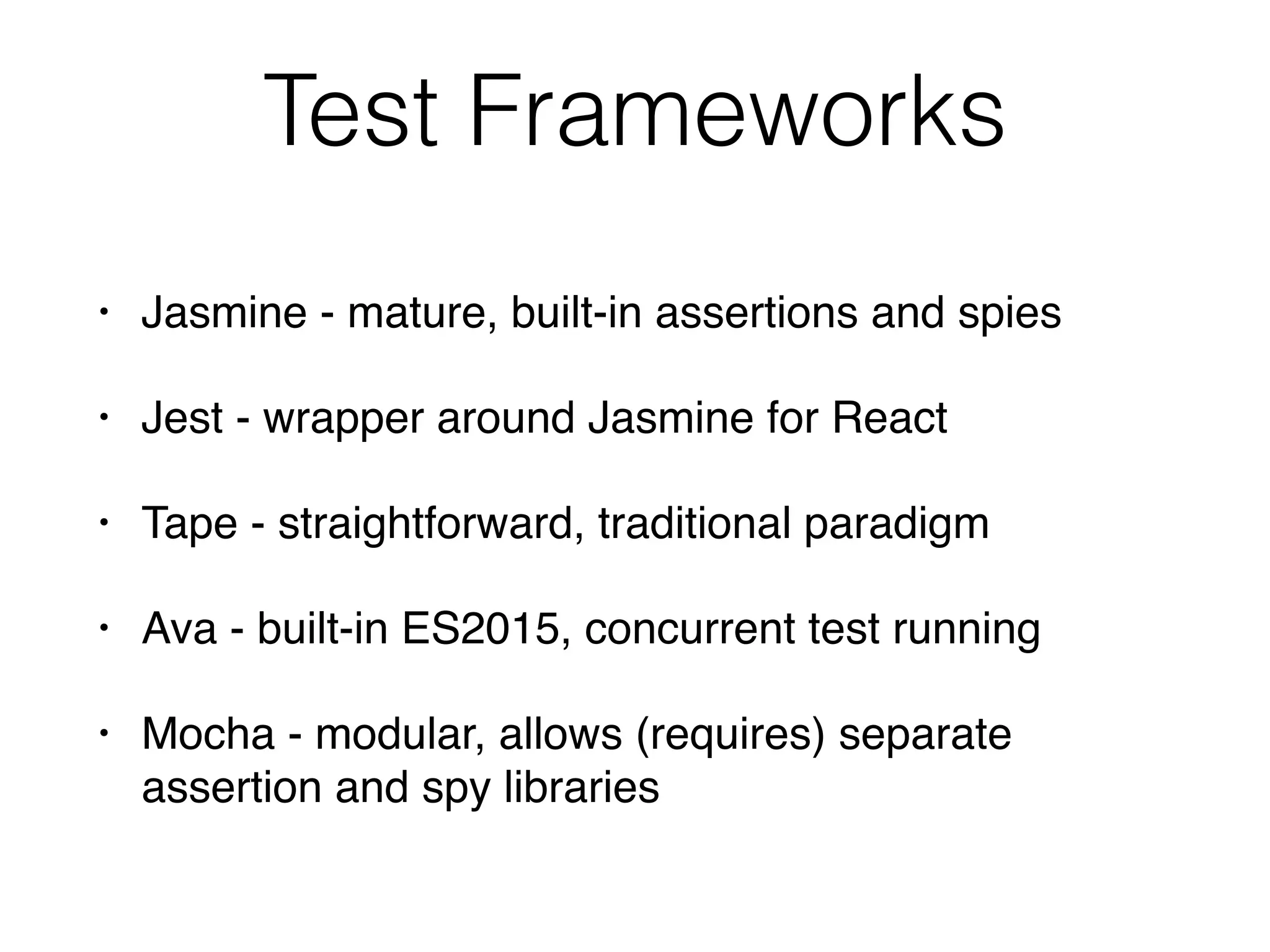 Test Frameworks

• Jasmine - mature, built-in assertions and spies

• Jest - wrapper around Jasmine for React

• Tape - straightforward, traditional paradigm

• Ava - built-in ES2015, concurrent test running

• Mocha - modular, allows (requires) separate assertion and spy libraries